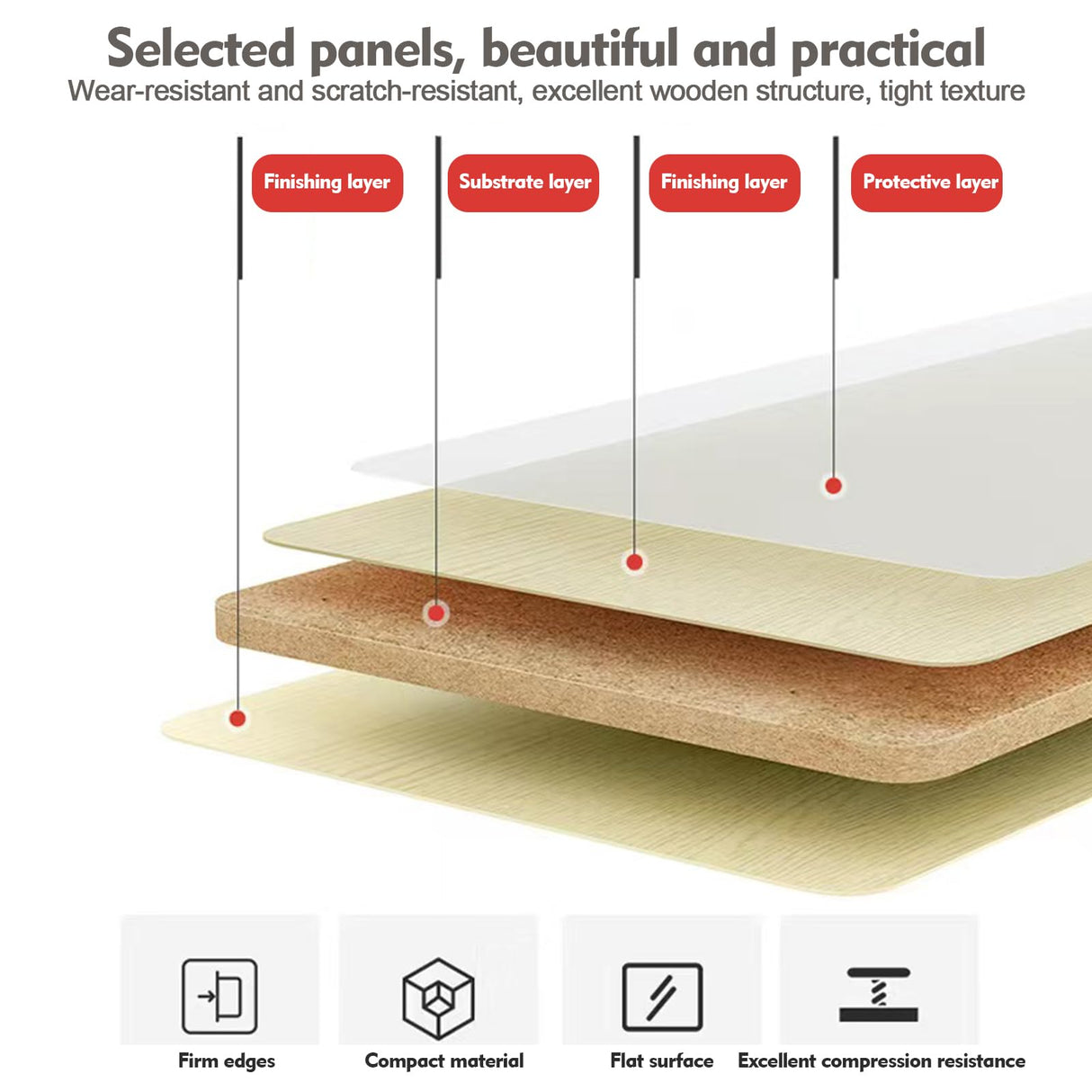 Selected panels, beautiful and practical
Wear-resistant and scratch-resistant, excellent wooden structure, tight texture

Finishing layer

Substrate layer

Finishing layer

Protective layer

Firm edges

Compact material

Flat surface

Excellent compression resistance